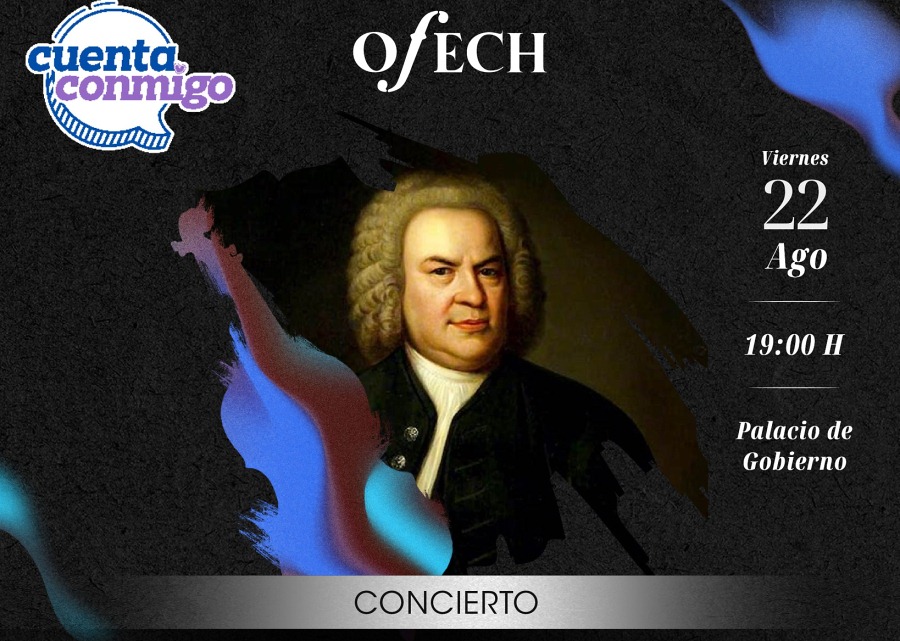 cuenta conmigo

OfECH

Viernes
22
Ago

19:00 H

Palacio de Gobierno

CONCIERTO